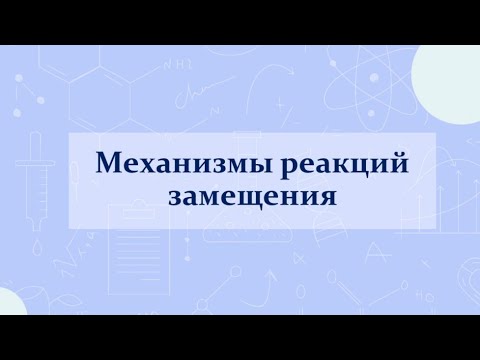 Механизмы реакций замещения